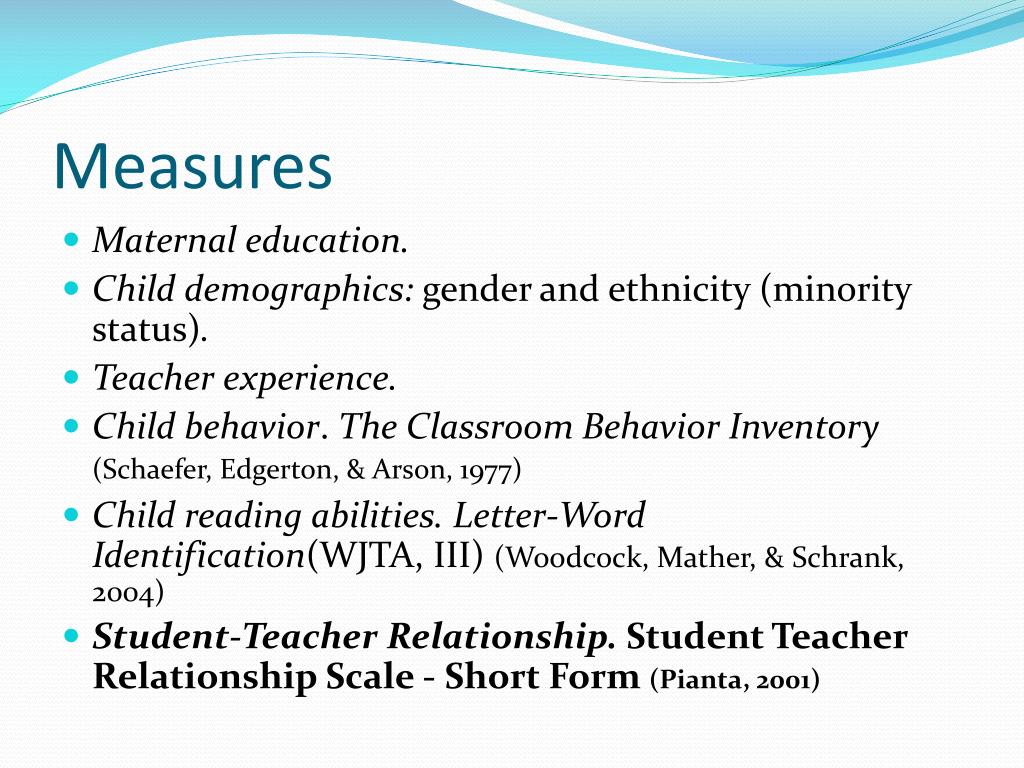 Measures

Maternal education.

Child demographics: gender and ethnicity (minority status).

Teacher experience.

Child behavior. The Classroom Behavior Inventory (Schaefer, Edgerton, & Arson, 1977)

Child reading abilities. Letter-Word Identification(WJTA, III) (Woodcock, Mather, & Schrank, 2004)

Student-Teacher Relationship. Student Teacher Relationship Scale - Short Form (Pianta, 2001)